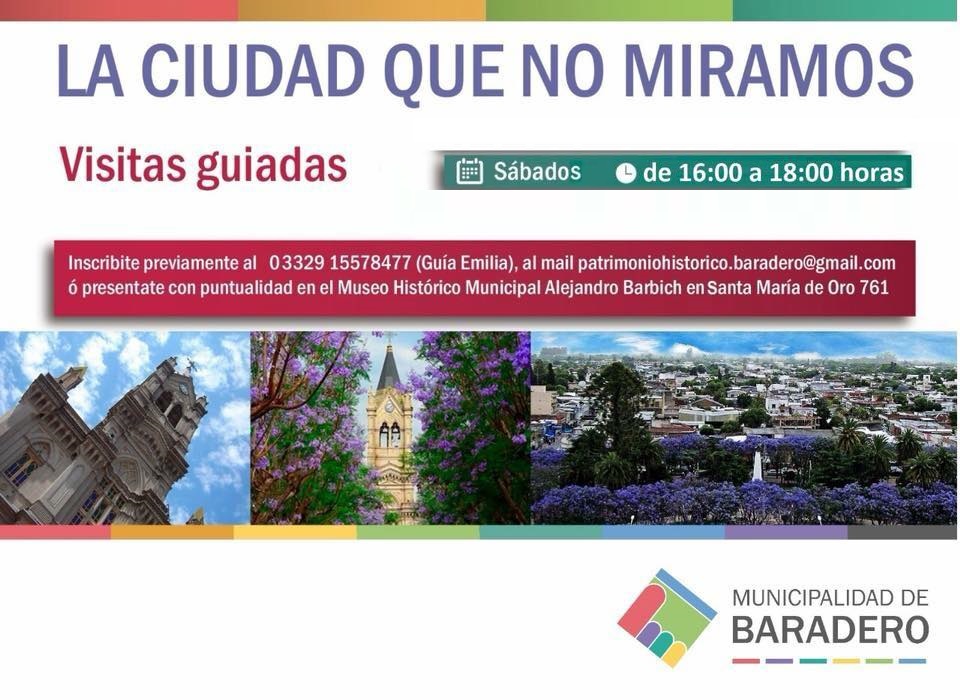 LA CIUDAD QUE NO MIRAMOS

Visitas guiadas

Sábados de 16:00 a 18:00 horas

Inscribite previamente al 03329 15578477 (Guía Emilia), al mail patrimoniohistorico.baradero@gmail.com ó presentate con puntualidad en el Museo Histórico Municipal Alejandro Barbich en Santa María de Oro 761

MUNICIPALIDAD DE BARADERO